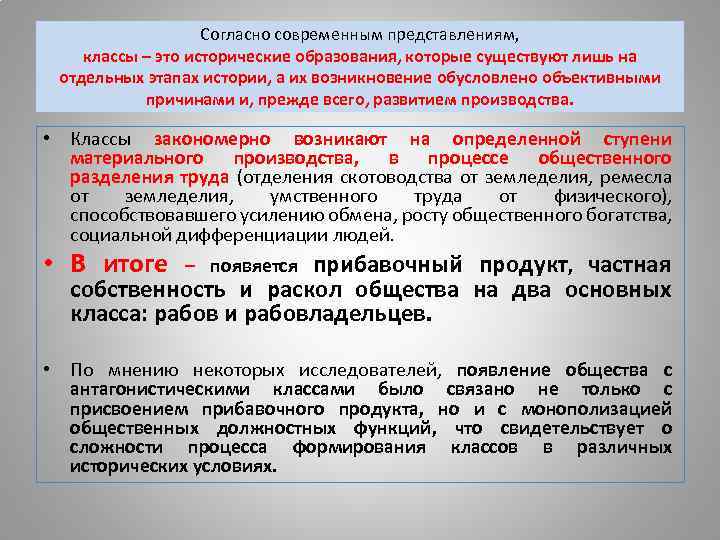 Согласно современным представлениям, классы – это исторические образования, которые существуют лишь на отдельных этапах истории, а их возникновение обусловлено объективными причинами и, прежде всего, развитием производства.

• Классы закономерно возникают на определенной ступени материального производства, в процессе общественного разделения труда (отделения скотоводства от земледелия, ремесла от земледелия, умственного труда от физического), способствовавшего усилению обмена, росту общественного богатства, социальной дифференциации людей.

• В итоге – появляется прибавочный продукт, частная собственность и раскол общества на два основных класса: рабов и рабовладельцев.

• По мнению некоторых исследователей, появление общества с антагонистическими классами было связано не только с присвоением прибавочного продукта, но и с монополизацией общественных должностных функций, что свидетельствует о сложности процесса формирования классов в различных исторических условиях.